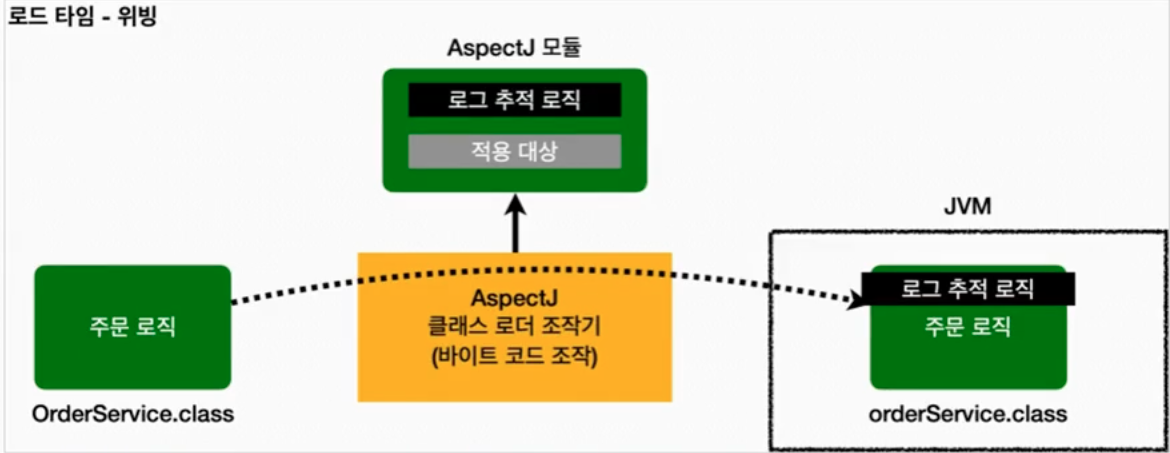 로드 타임 - 위빙

AspectJ 모듈

로그 추적 로직

적용 대상

JVM

주문 로직

OrderService.class

AspectJ
클래스 로더 조작기
(바이트 코드 조작)

로그 추적 로직

주문 로직

orderService.class